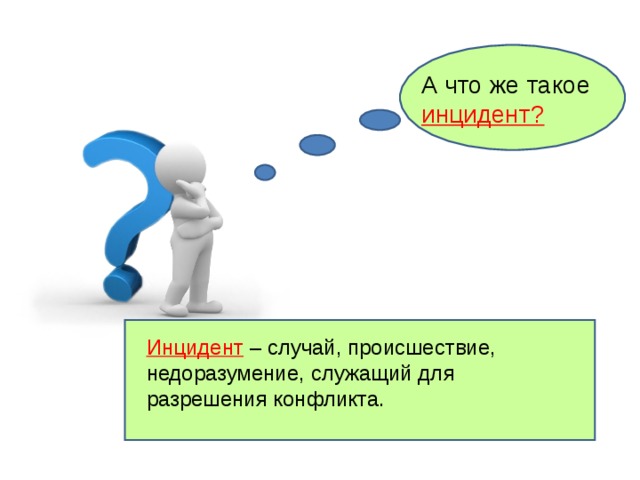 А что же такое инцидент?

Инцидент – случай, происшествие, недоразумение, служащий для разрешения конфликта.